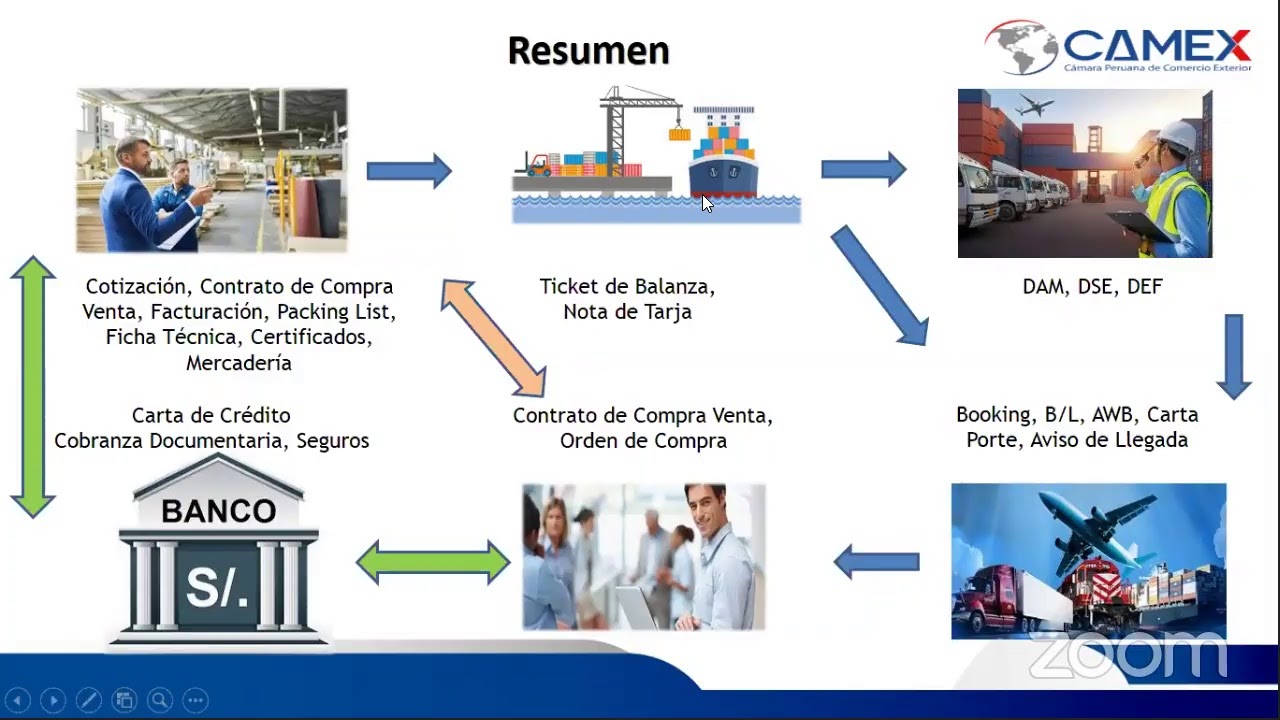 Resumen

CAMEX
Cámara Peruana de Comercio Exterior

Cotización, Contrato de Compra Venta, Facturación, Packing List, Ficha Técnica, Certificados, Mercadería

Ticket de Balanza, Nota de Tarja

DAM, DSE, DEF

Carta de Crédito
Cobranza Documentaria, Seguros

Contrato de Compra Venta, Orden de Compra

Booking, B/L, AWB, Carta Porte, Aviso de Llegada

BANCO
S/.

zoom